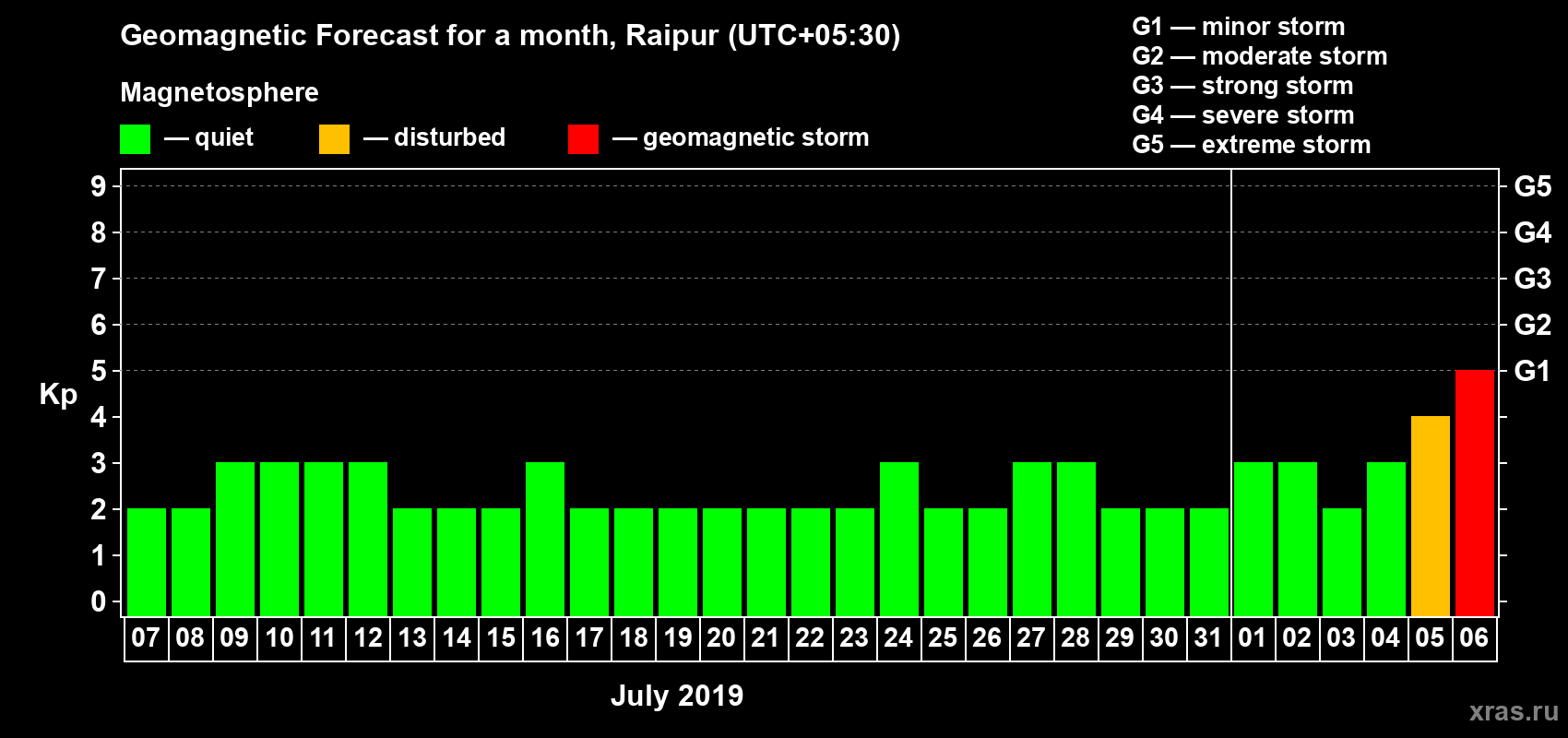 Geomagnetic Forecast for a month, Raipur (UTC+05:30)

Magnetosphere

— quiet — disturbed — geomagnetic storm

G1 — minor storm
G2 — moderate storm
G3 — strong storm
G4 — severe storm
G5 — extreme storm

Kp

9 8 7 6 5 4 3 2 1 0

G5 G4 G3 G2 G1

07 08 09 10 11 12 13 14 15 16 17 18 19 20 21 22 23 24 25 26 27 28 29 30 31 01 02 03 04 05 06

July 2019

xras.ru